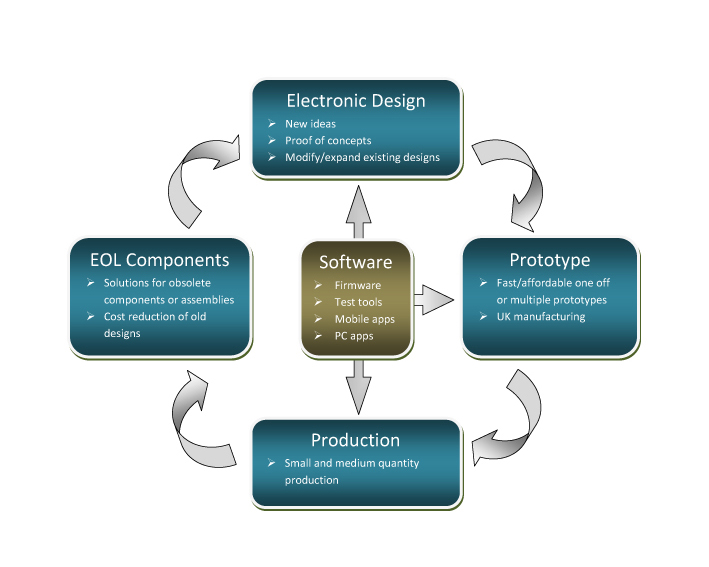 Electronic Design
➢ New ideas
➢ Proof of concepts
➢ Modify/expand existing designs

EOL Components
➢ Solutions for obsolete components or assemblies
➢ Cost reduction of old designs

Software
➢ Firmware
➢ Test tools
➢ Mobile apps
➢ PC apps

Prototype
➢ Fast/affordable one off or multiple prototypes
➢ UK manufacturing

Production
➢ Small and medium quantity production